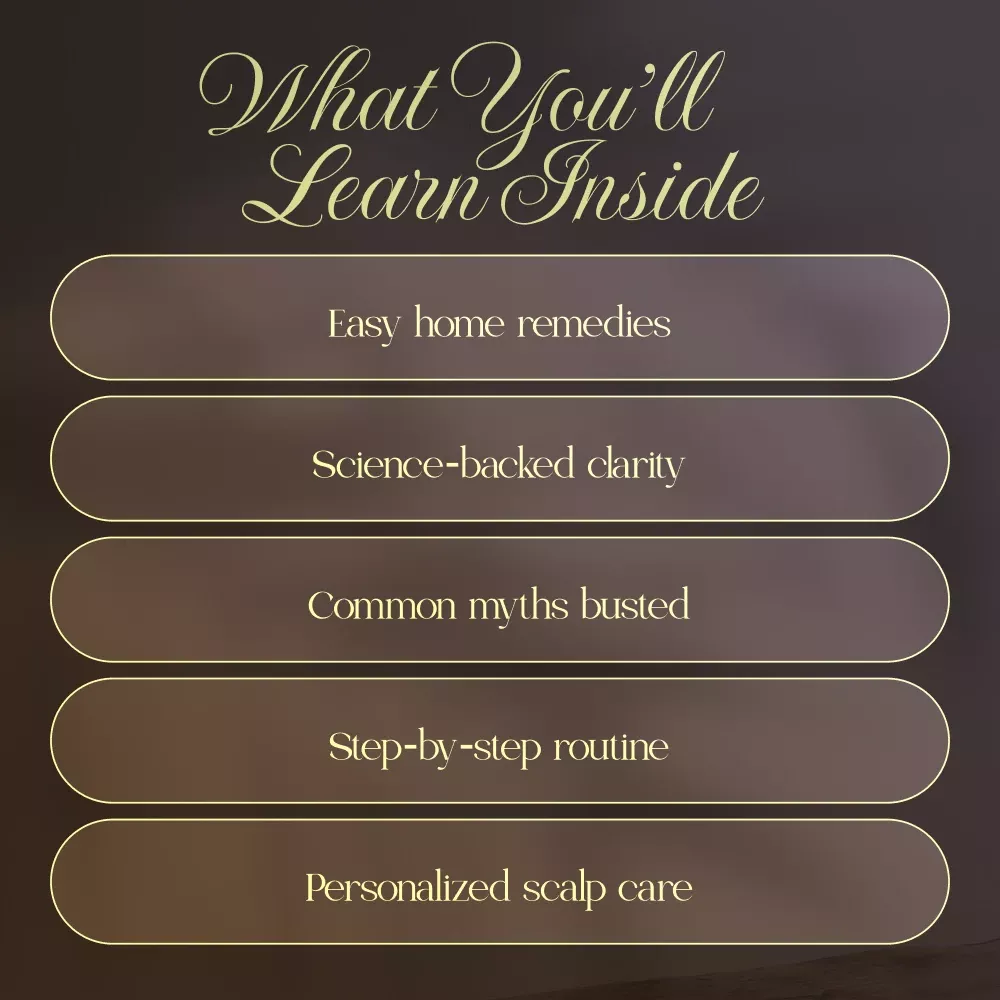 What You'll Learn Inside

Easy home remedies

Science-backed clarity

Common myths busted

Step-by-step routine

Personalized scalp care